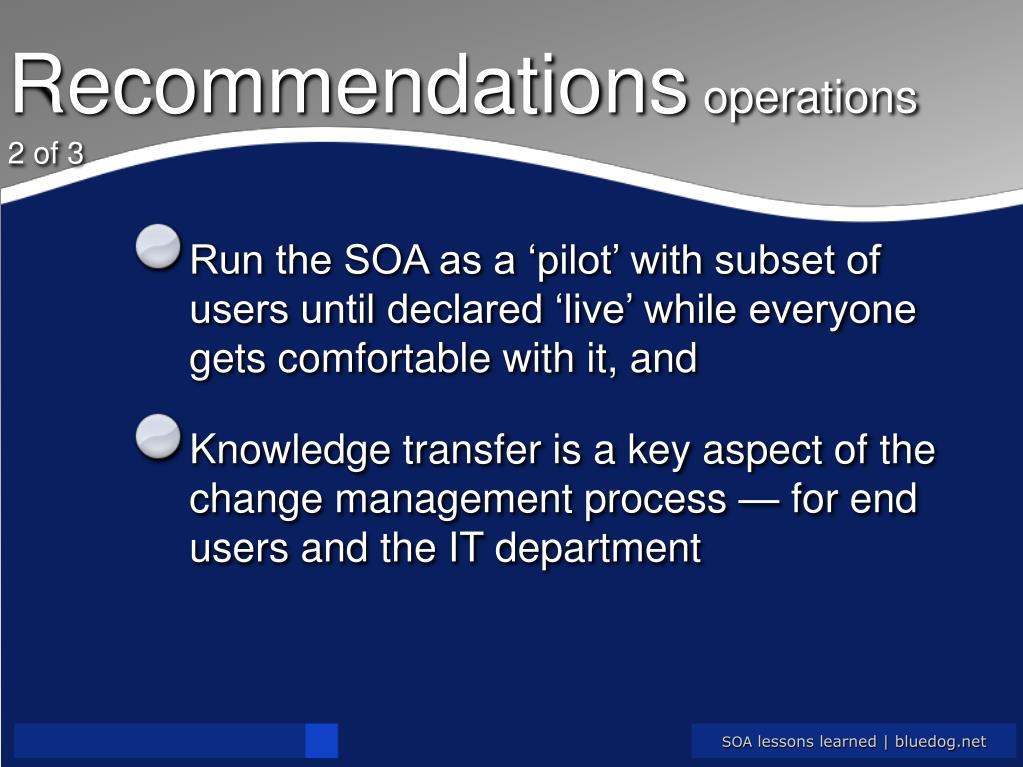 Recommendations operations
2 of 3

Run the SOA as a ‘pilot’ with subset of users until declared ‘live’ while everyone gets comfortable with it, and

Knowledge transfer is a key aspect of the change management process — for end users and the IT department

SOA lessons learned | bluedog.net